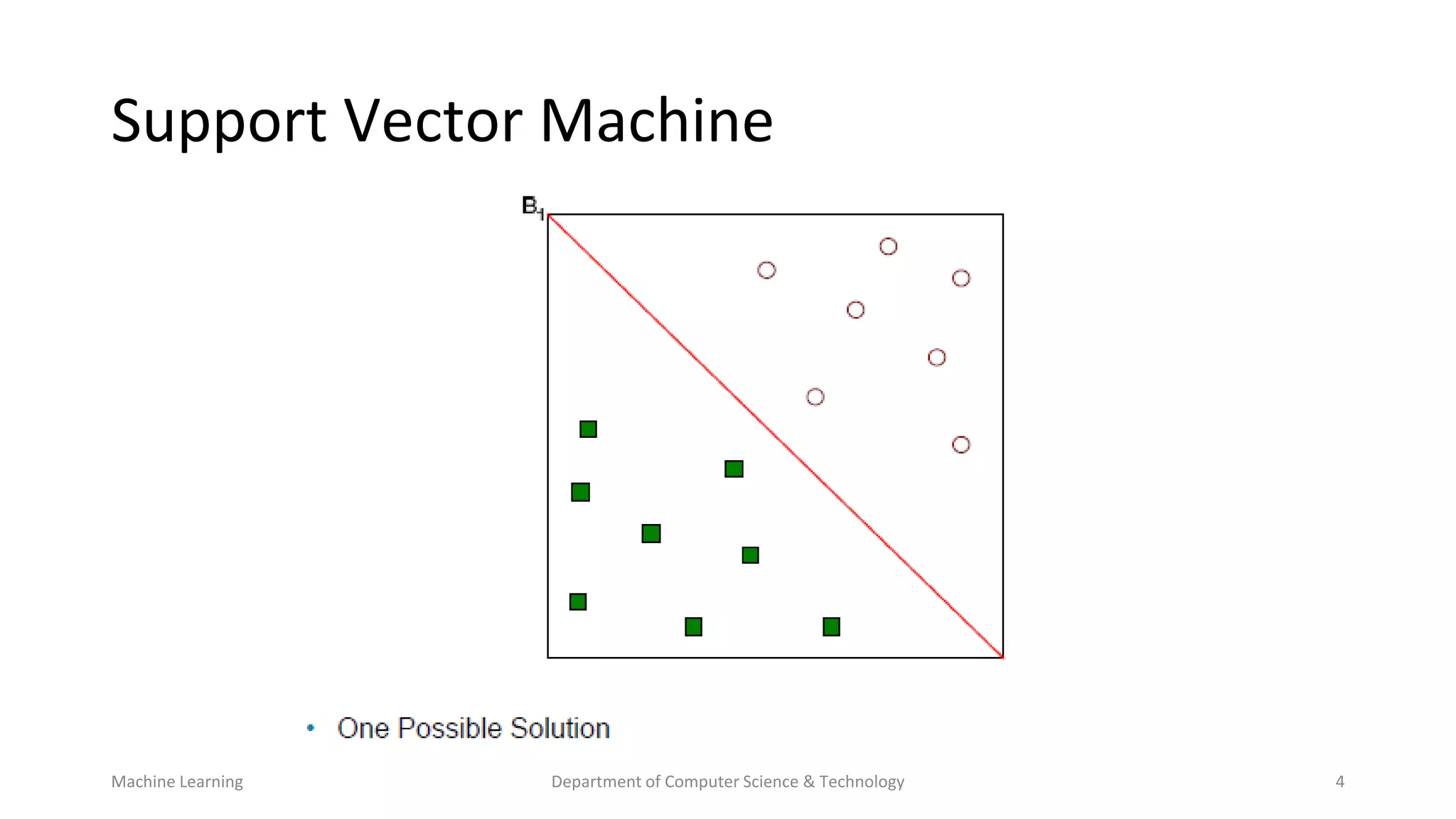 Support Vector Machine

$B_1$

• One Possible Solution

Machine Learning

Department of Computer Science & Technology

4